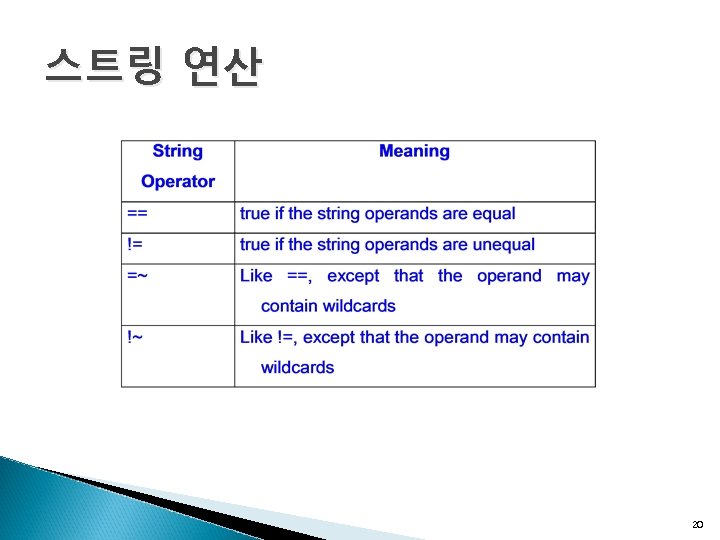 스트링 연산

| String Operator | Meaning |
|---|---|
| == | true if the string operands are equal |
| != | true if the string operands are unequal |
| =~ | Like ==, except that the operand may contain wildcards |
| !~ | Like !=, except that the operand may contain wildcards |

20